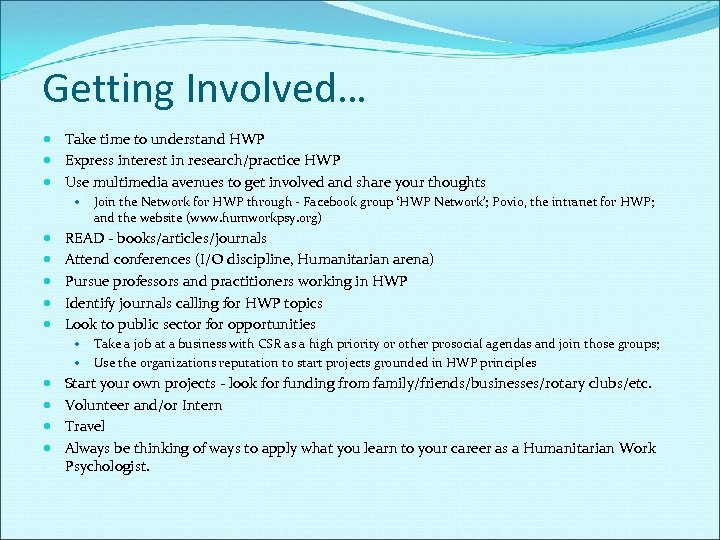 Getting Involved…

- Take time to understand HWP
- Express interest in research/practice HWP
- Use multimedia avenues to get involved and share your thoughts
  - Join the Network for HWP through - Facebook group 'HWP Network'; Povio, the intranet for HWP; and the website (www.humworkpsy.org)
- READ - books/articles/journals
- Attend conferences (I/O discipline, Humanitarian arena)
- Pursue professors and practitioners working in HWP
- Identify journals calling for HWP topics
- Look to public sector for opportunities
  - Take a job at a business with CSR as a high priority or other prosocial agendas and join those groups;
  - Use the organizations reputation to start projects grounded in HWP principles
- Start your own projects - look for funding from family/friends/businesses/rotary clubs/etc.
- Volunteer and/or Intern
- Travel
- Always be thinking of ways to apply what you learn to your career as a Humanitarian Work Psychologist.